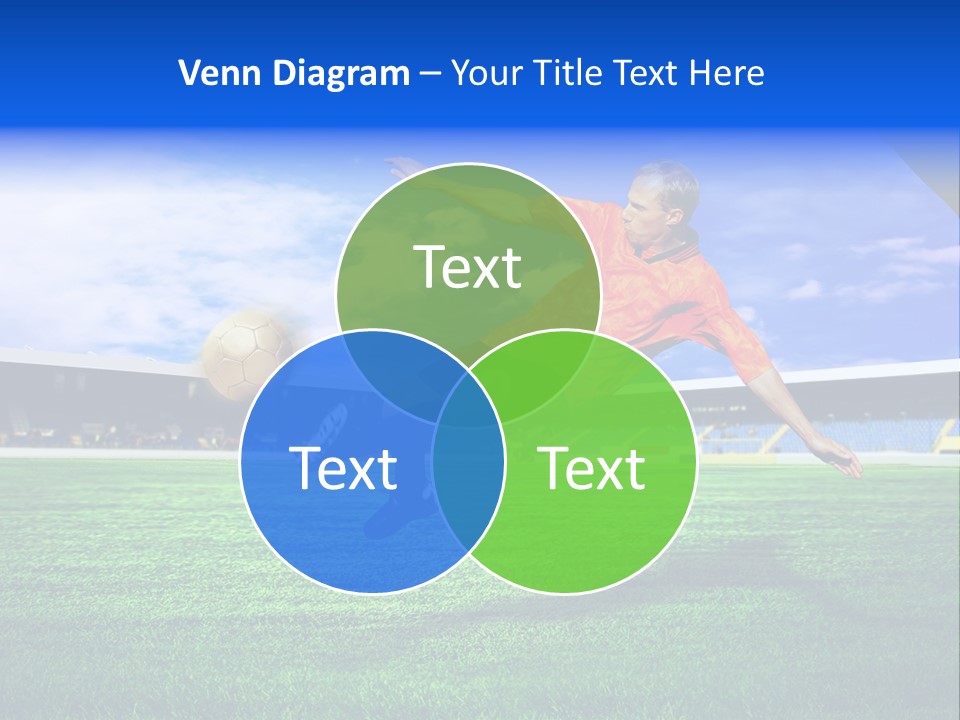 Venn Diagram – Your Title Text Here

Text

Text

Text